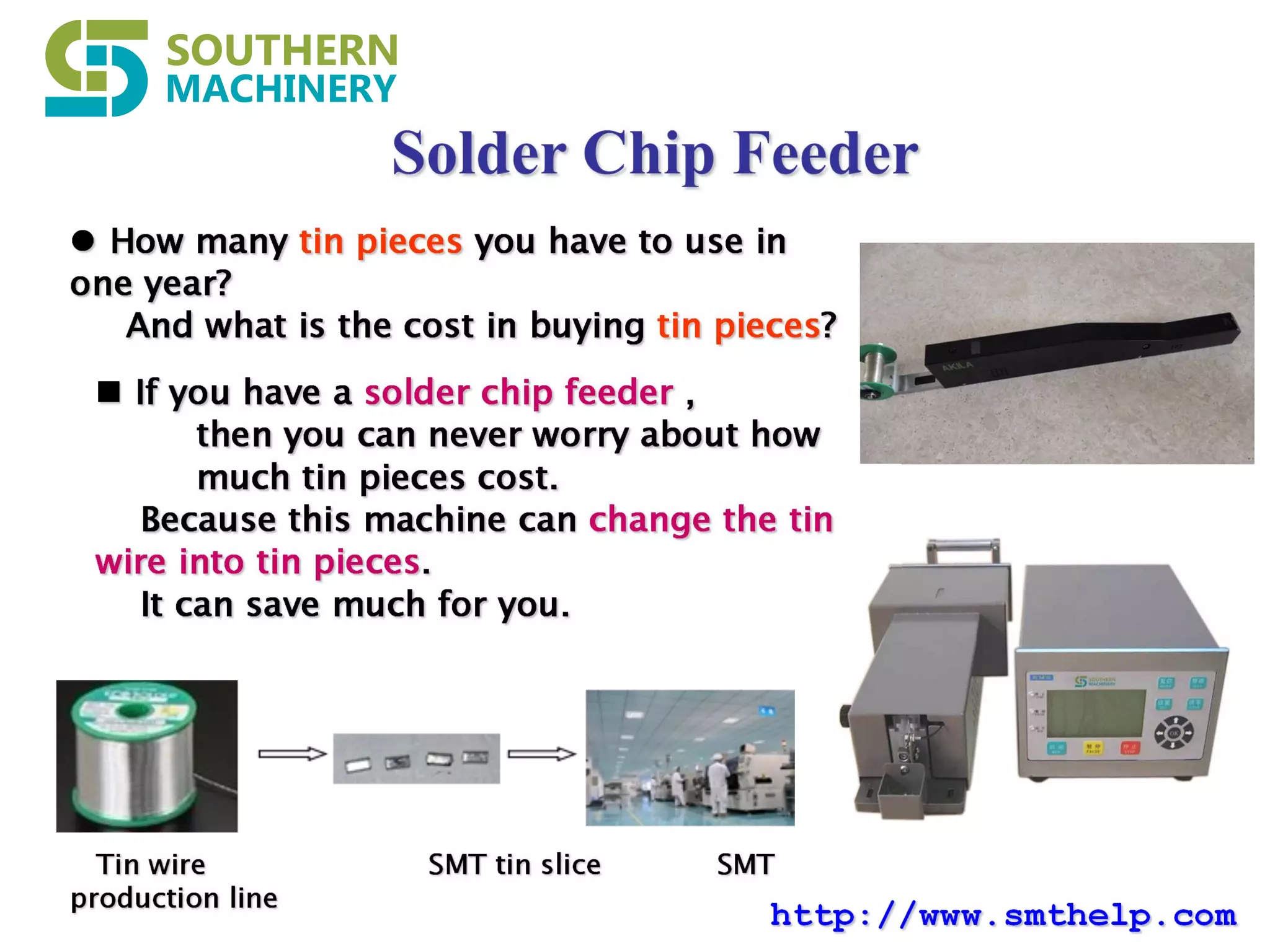 SOUTHERN MACHINERY

Solder Chip Feeder

● How many tin pieces you have to use in one year?
And what is the cost in buying tin pieces?

■ If you have a solder chip feeder ,
then you can never worry about how much tin pieces cost.
Because this machine can change the tin wire into tin pieces.
It can save much for you.

AKILA

SOUTHERN MACHINERY

OK

Tin wire production line

SMT tin slice

SMT

http://www.smthelp.com